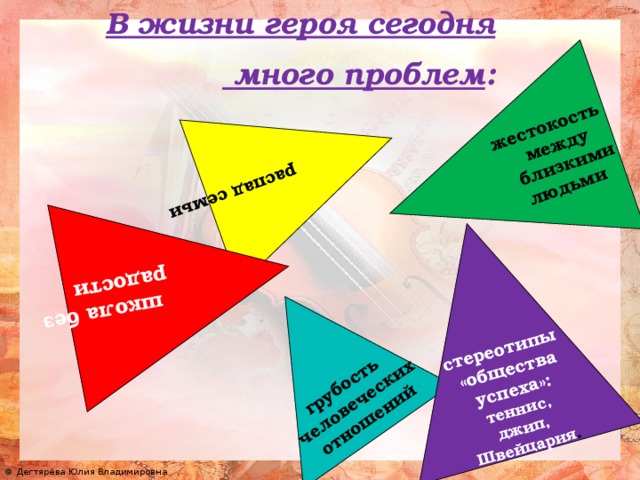 В жизни героя сегодня

много проблем:

распад семьи

жестокость между близкими людьми

школа без радости

грубость человеческих отношений

стереотипы «общества успеха»: теннис, джип, Швейцария.

© Дегтярёва Юлия Владимировна